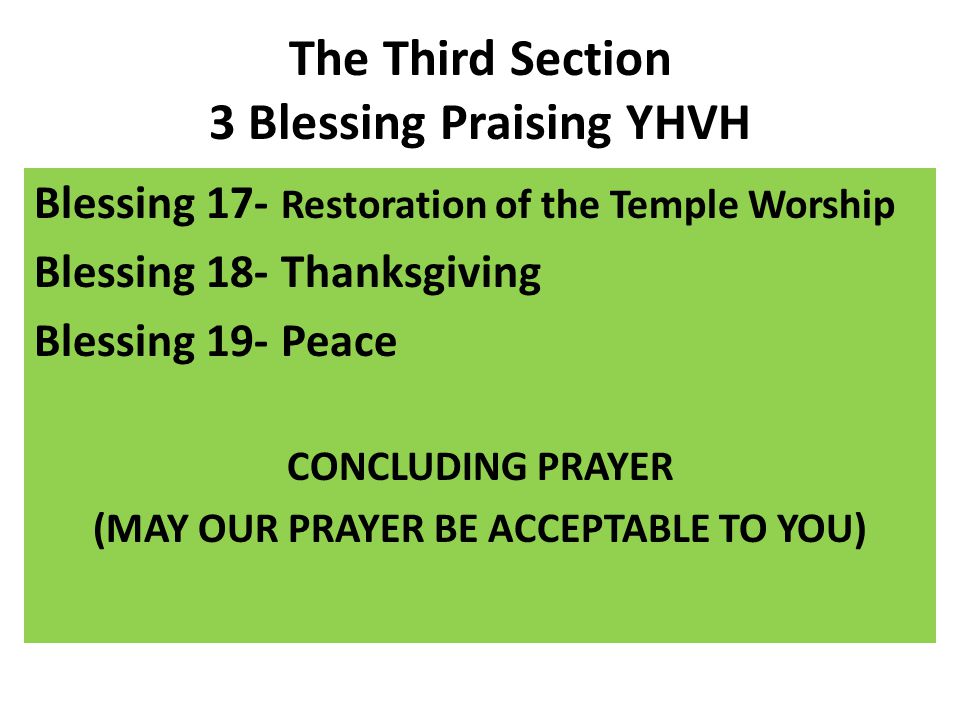 The Third Section
3 Blessing Praising YHVH

Blessing 17- Restoration of the Temple Worship
Blessing 18- Thanksgiving
Blessing 19- Peace

CONCLUDING PRAYER
(MAY OUR PRAYER BE ACCEPTABLE TO YOU)